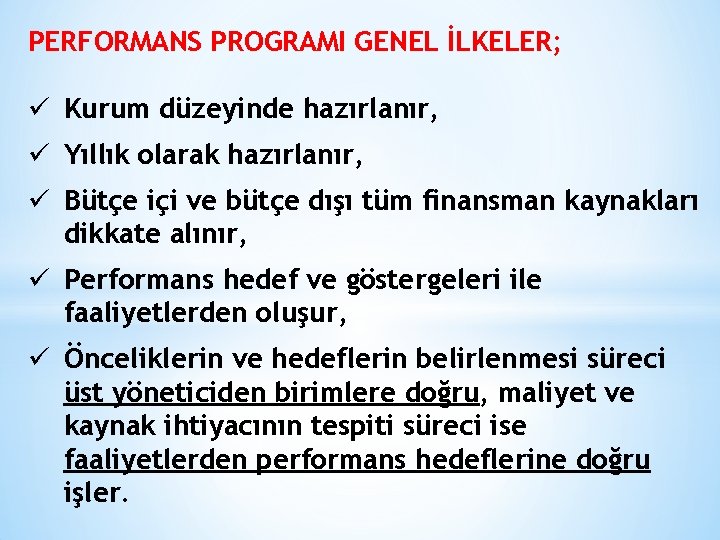 PERFORMANS PROGRAMI GENEL İLKELER;

✓ Kurum düzeyinde hazırlanır,

✓ Yıllık olarak hazırlanır,

✓ Bütçe içi ve bütçe dışı tüm finansman kaynakları dikkate alınır,

✓ Performans hedef ve göstergeleri ile faaliyetlerden oluşur,

✓ Önceliklerin ve hedeflerin belirlenmesi süreci üst yöneticiden birimlere doğru, maliyet ve kaynak ihtiyacının tespiti süreci ise faaliyetlerden performans hedeflerine doğru işler.